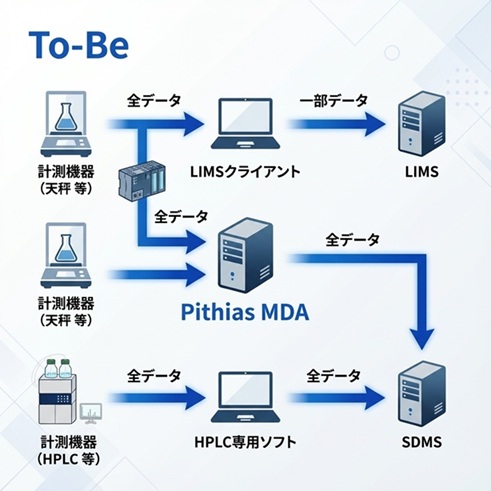 To-Be

全データ

一部データ

計測機器
(天秤 等)

LIMSクライアント

LIMS

全データ

全データ

計測機器
(天秤 等)

Pithias MDA

全データ

全データ

計測機器
(HPLC 等)

HPLC専用ソフト

SDMS